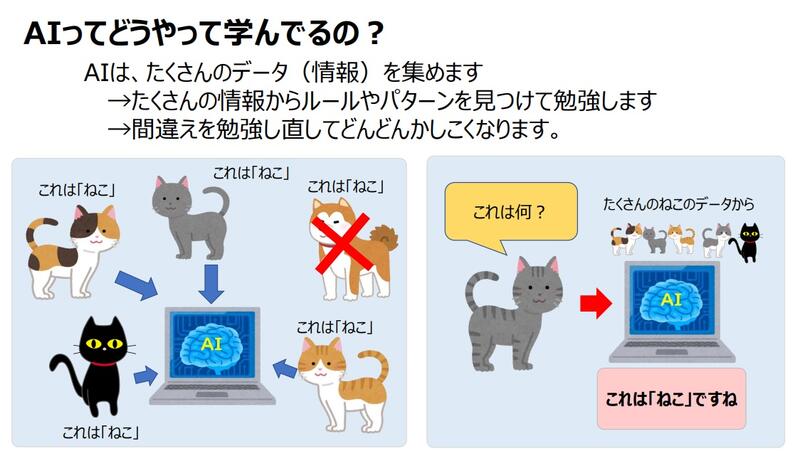 AIってどうやって学んでるの？

AIは、たくさんのデータ（情報）を集めます
→たくさんの情報からルールやパターンを見つけて勉強します
→間違えを勉強し直してどんどんかしこくなります。

これは「ねこ」

これは「ねこ」

これは「ねこ」

AI

これは「ねこ」

これは「ねこ」

これは何？

たくさんのねこのデータから

AI

これは「ねこ」ですね